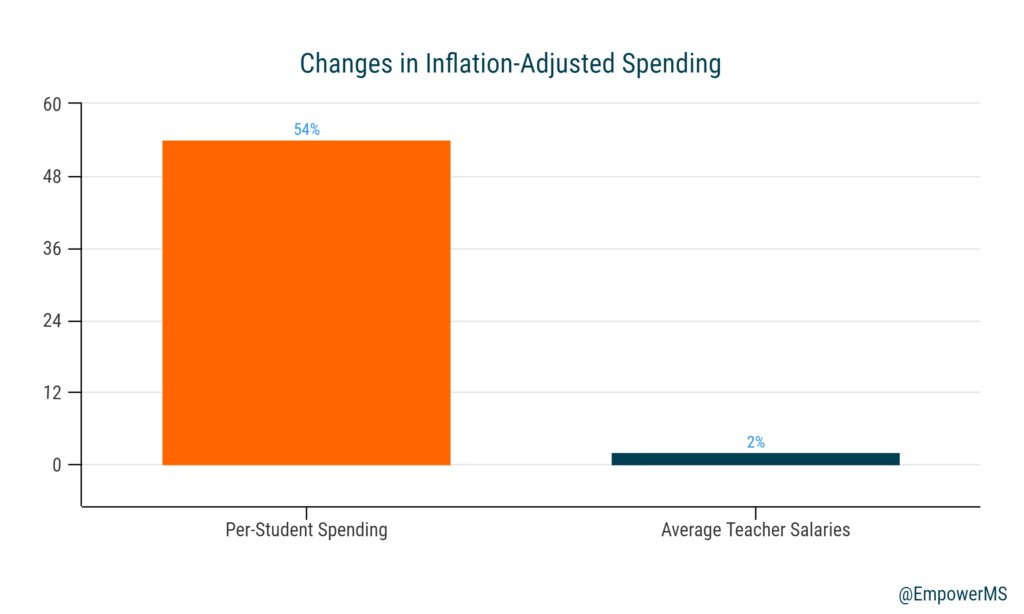 Changes in Inflation-Adjusted Spending

60
48
36
24
12
0

54%

2%

Per-Student Spending

Average Teacher Salaries

@EmpowerMS